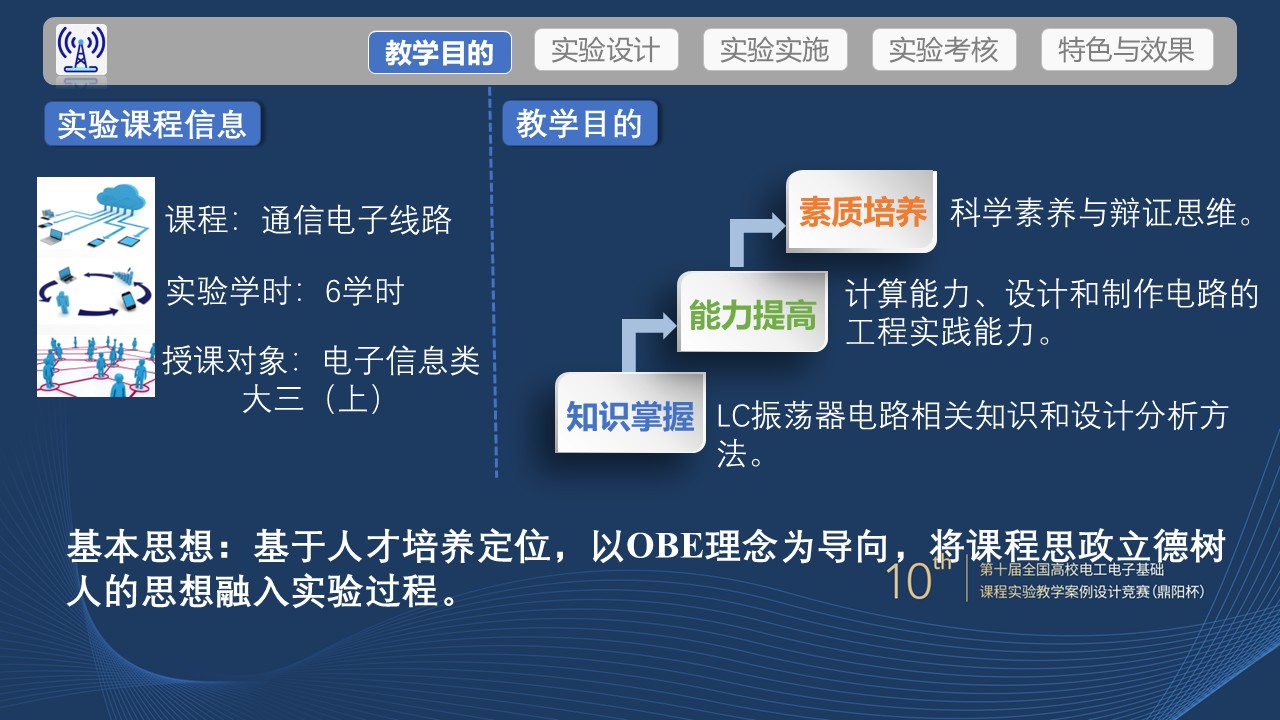 教学目的 实验设计 实验实施 实验考核 特色与效果

实验课程信息

课程：通信电子线路

实验学时：6学时

授课对象：电子信息类大三（上）

教学目的

素质培养 科学素养与辩证思维。

能力提高 计算能力、设计和制作电路的工程实践能力。

知识掌握 LC振荡器电路相关知识和设计分析方法。

基本思想：基于人才培养定位，以OBE理念为导向，将课程思政立德树人的思想融入实验过程。

10th 第十届全国高校电工电子基础课程实验教学案例设计竞赛(鼎阳杯)